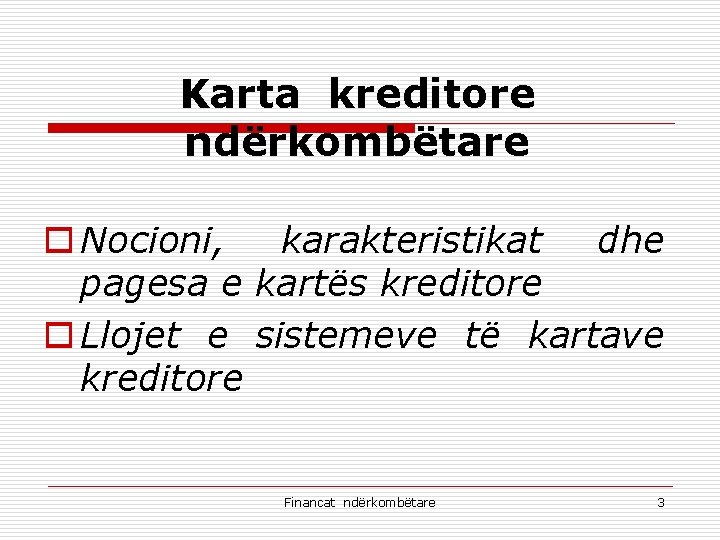 Karta kreditore ndërkombëtare

Nocioni, karakteristikat dhe pagesa e kartës kreditore

Llojet e sistemeve të kartave kreditore

Financat ndërkombëtare

3